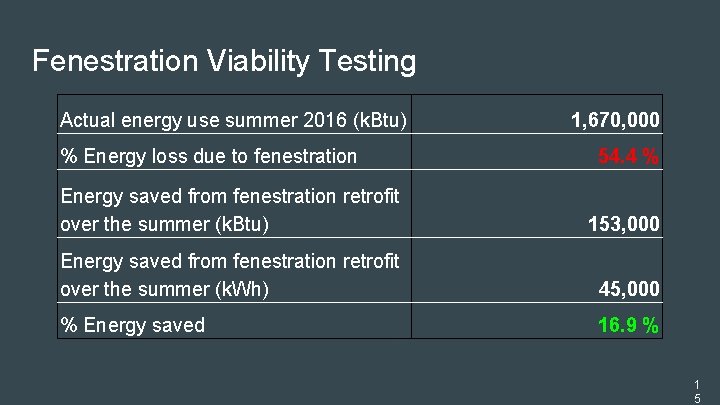 Fenestration Viability Testing

| | |
|---|---|
| Actual energy use summer 2016 (kBtu) | 1,670,000 |
| % Energy loss due to fenestration | 54.4 % |
| Energy saved from fenestration retrofit over the summer (kBtu) | 153,000 |
| Energy saved from fenestration retrofit over the summer (kWh) | 45,000 |
| % Energy saved | 16.9 % |

15